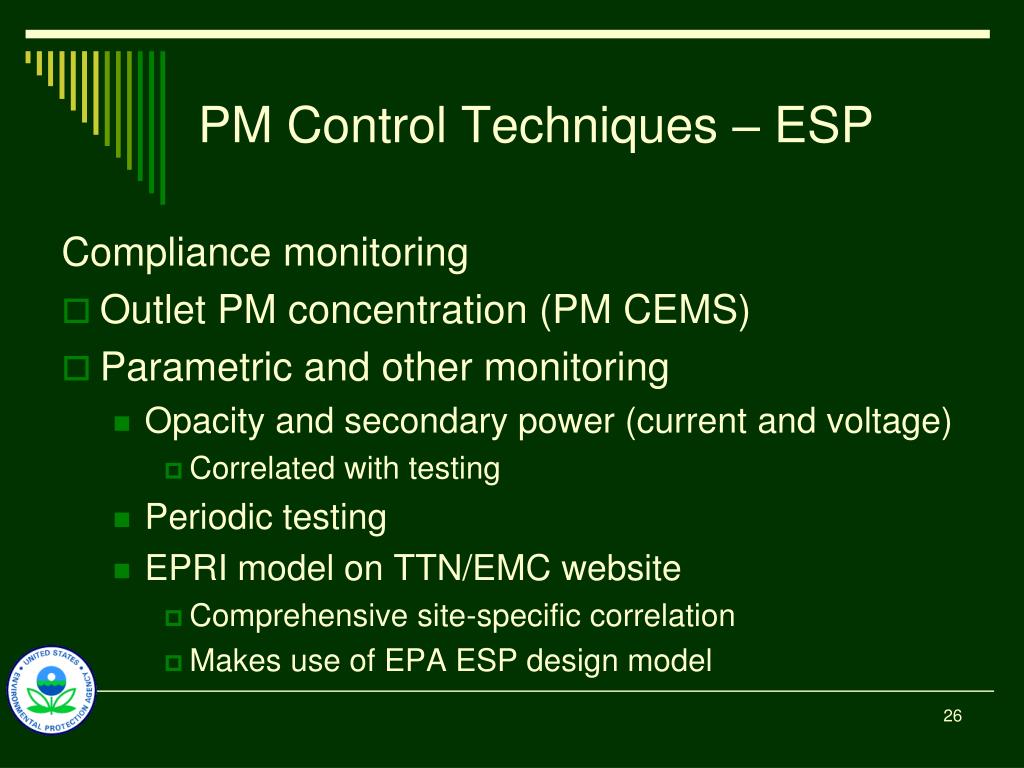 PM Control Techniques – ESP

Compliance monitoring

Outlet PM concentration (PM CEMS)

Parametric and other monitoring

Opacity and secondary power (current and voltage)

Correlated with testing

Periodic testing

EPRI model on TTN/EMC website

Comprehensive site-specific correlation

Makes use of EPA ESP design model

UNITED STATES ENVIRONMENTAL PROTECTION AGENCY

26